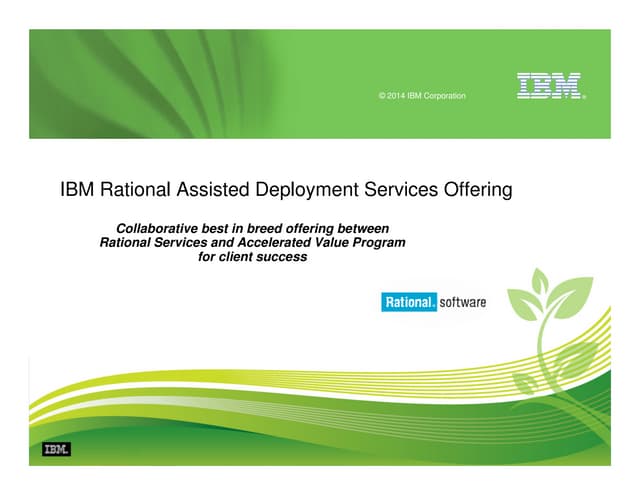 © 2014 IBM Corporation

IBM

IBM Rational Assisted Deployment Services Offering

Collaborative best in breed offering between Rational Services and Accelerated Value Program for client success

Rational. software

IBM.